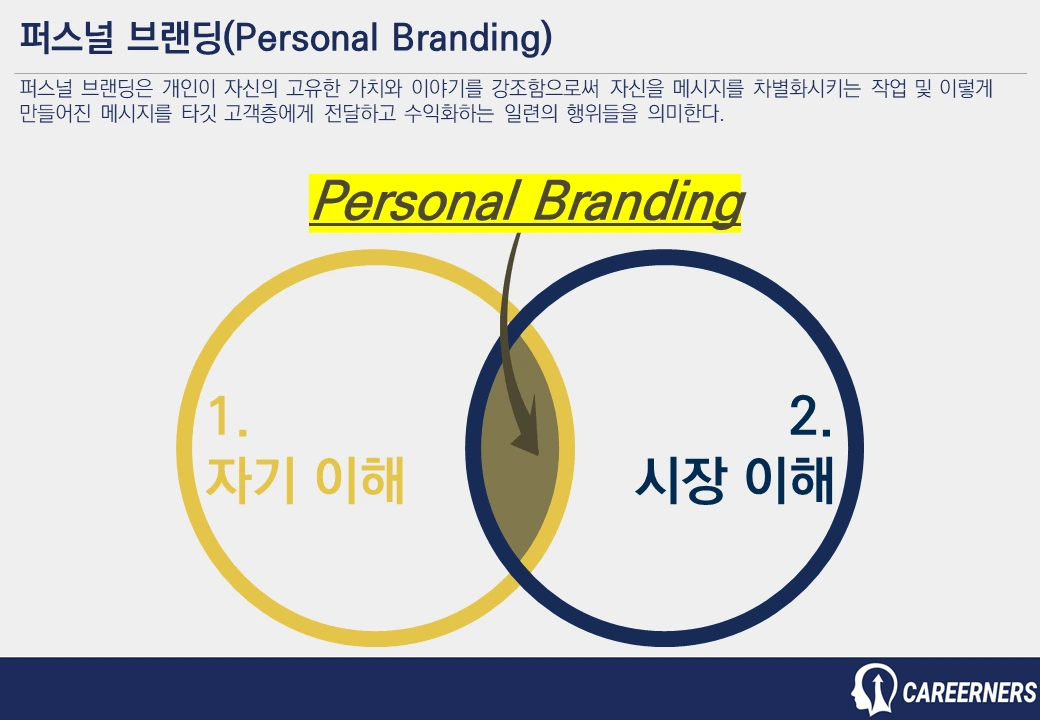 퍼스널 브랜딩(Personal Branding)

퍼스널 브랜딩은 개인이 자신의 고유한 가치와 이야기를 강조함으로써 자신을 메시지를 차별화시키는 작업 및 이렇게 만들어진 메시지를 타깃 고객층에게 전달하고 수익화하는 일련의 행위들을 의미한다.

Personal Branding

1.
자기 이해

2.
시장 이해

CAREERNERS